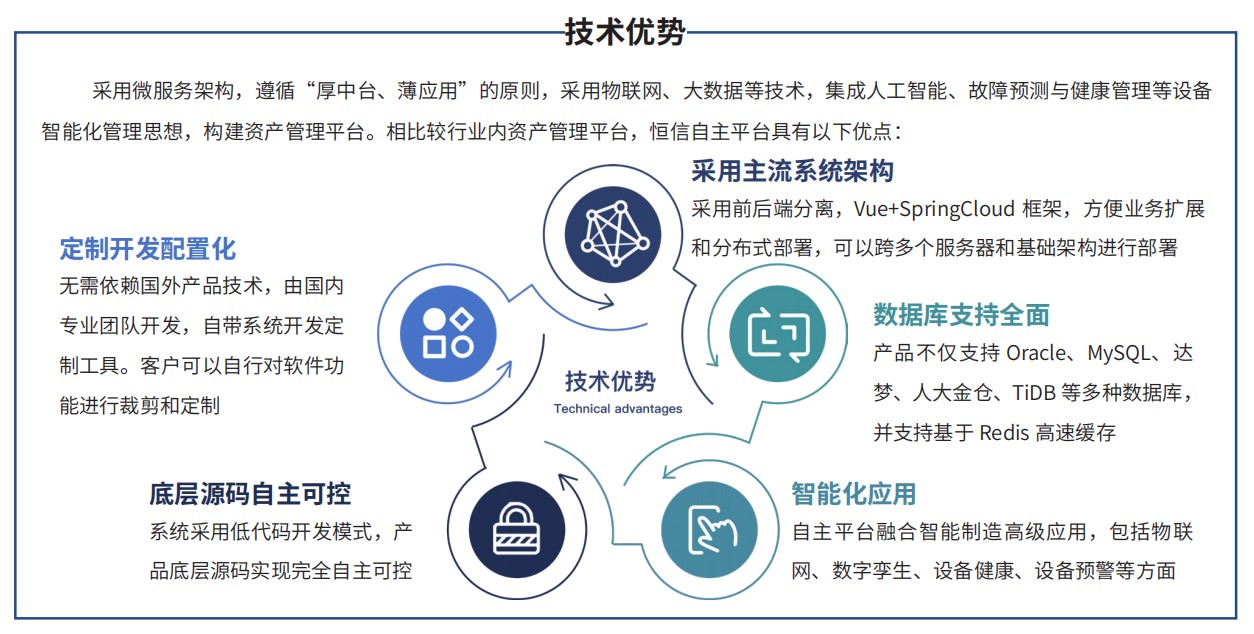 技术优势

采用微服务架构，遵循“厚中台、薄应用”的原则，采用物联网、大数据等技术，集成人工智能、故障预测与健康管理等设备智能化管理思想，构建资产管理平台。相比较行业内资产管理平台，恒信自主平台具有以下优点：

采用主流系统架构
采用前后端分离，Vue+SpringCloud 框架，方便业务扩展和分布式部署，可以跨多个服务器和基础架构进行部署

定制开发配置化
无需依赖国外产品技术，由国内专业团队开发，自带系统开发定制工具。客户可以自行对软件功能进行裁剪和定制

技术优势
Technical advantages

数据库支持全面
产品不仅支持 Oracle、MySQL、达梦、人大金仓、TiDB 等多种数据库，并支持基于 Redis 高速缓存

底层源码自主可控
系统采用低代码开发模式，产品底层源码实现完全自主可控

智能化应用
自主平台融合智能制造高级应用，包括物联网、数字孪生、设备健康、设备预警等方面